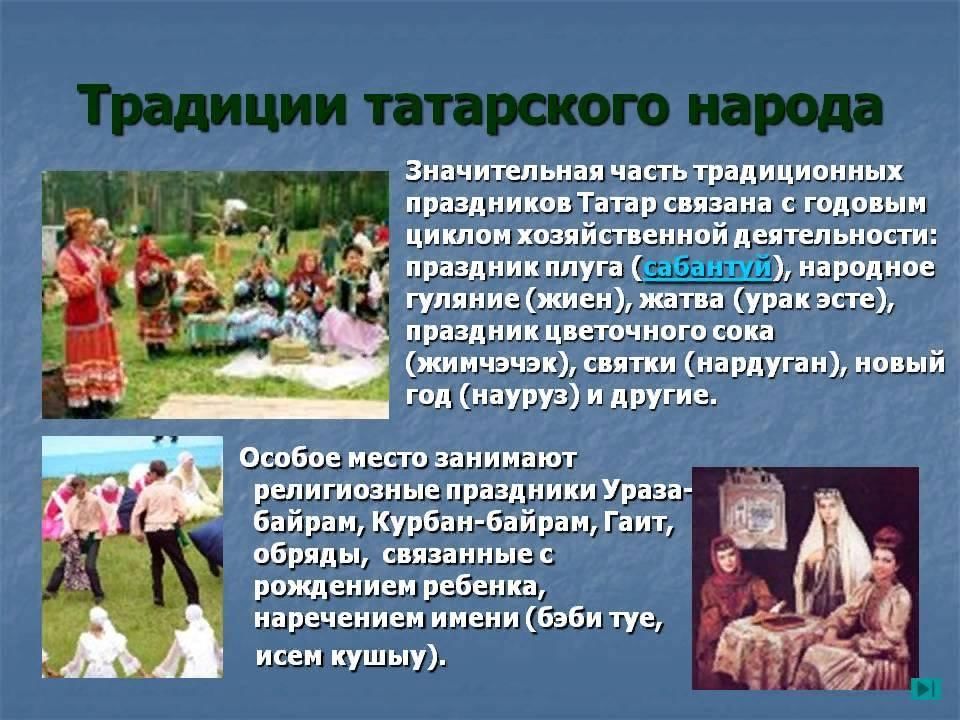 Традиции татарского народа

Значительная часть традиционных праздников Татар связана с годовым циклом хозяйственной деятельности: праздник плуга (сабантуй), народное гуляние (жиен), жатва (урак эсте), праздник цветочного сока (жимчэчэк), святки (нардуган), новый год (науруз) и другие.

Особое место занимают религиозные праздники Ураза-байрам, Курбан-байрам, Гаит, обряды, связанные с рождением ребенка, наречением имени (бэби туе, исем кушыу).